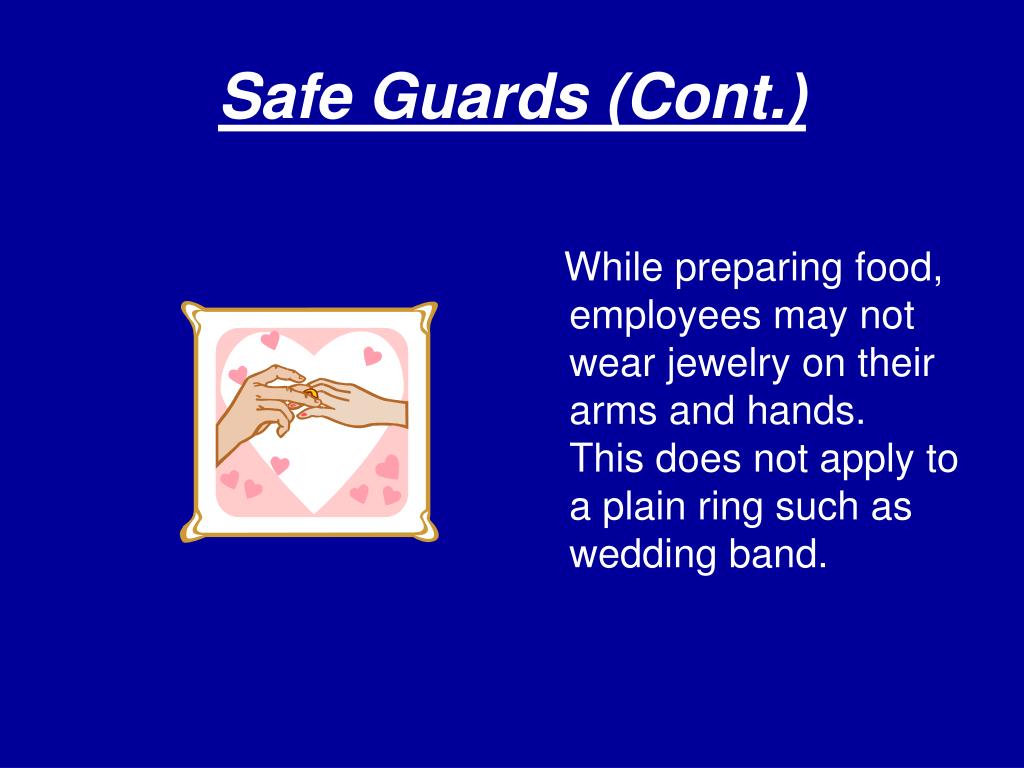 Safe Guards (Cont.)

While preparing food, employees may not wear jewelry on their arms and hands. This does not apply to a plain ring such as wedding band.